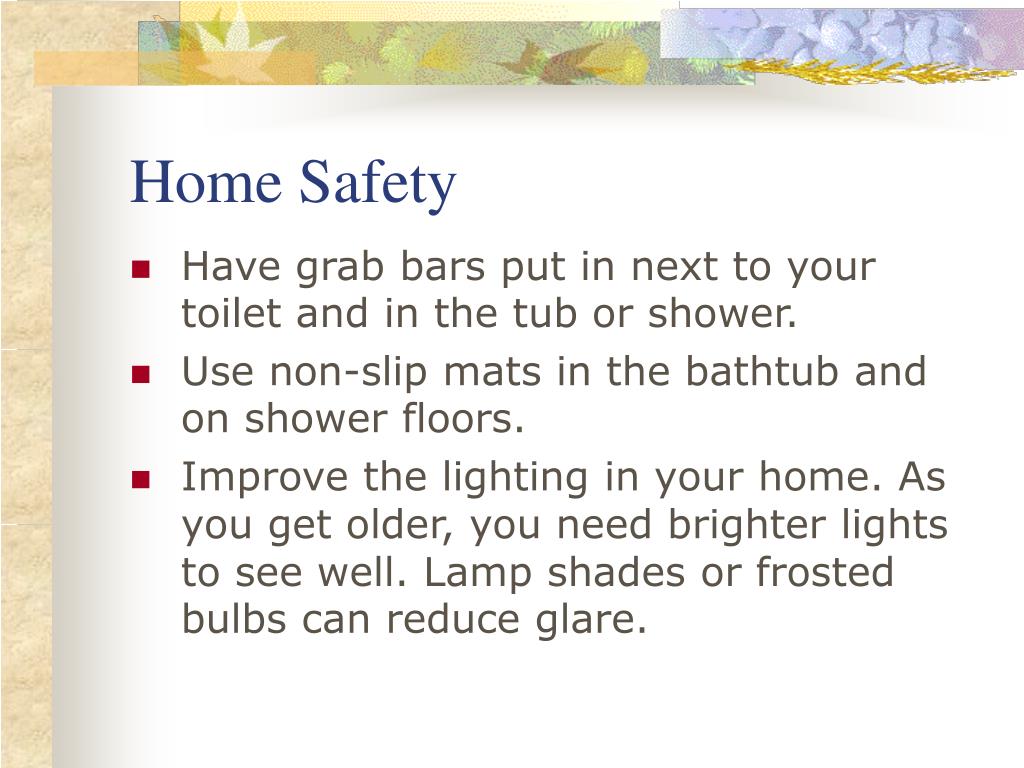 Home Safety

- Have grab bars put in next to your toilet and in the tub or shower.
- Use non-slip mats in the bathtub and on shower floors.
- Improve the lighting in your home. As you get older, you need brighter lights to see well. Lamp shades or frosted bulbs can reduce glare.